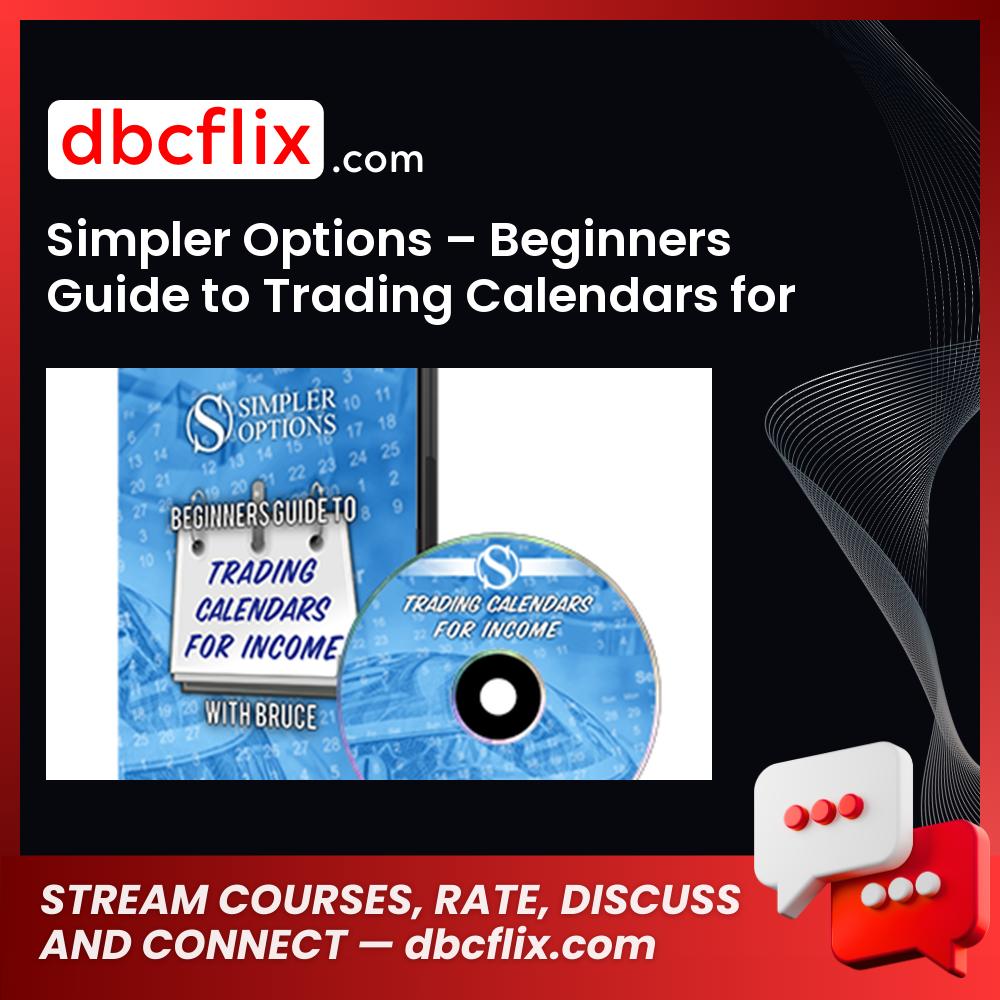 dbcflix.com

Simpler Options – Beginners Guide to Trading Calendars for

SIMPLER OPTIONS

BEGINNERS GUIDE TO

TRADING CALENDARS FOR INCOME

WITH BRUCE

TRADING CALENDARS FOR INCOME

STREAM COURSES, RATE, DISCUSS AND CONNECT — dbcflix.com